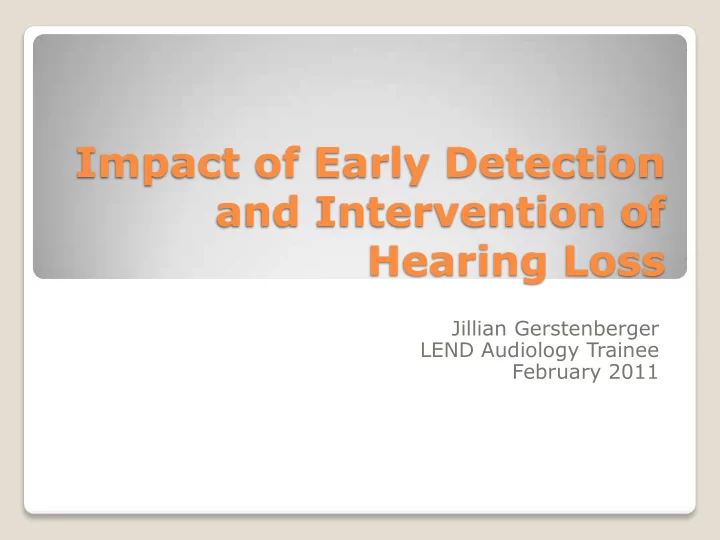 Impact of Early Detection and Intervention of Hearing Loss

Jillian Gerstenberger
LEND Audiology Trainee
February 2011